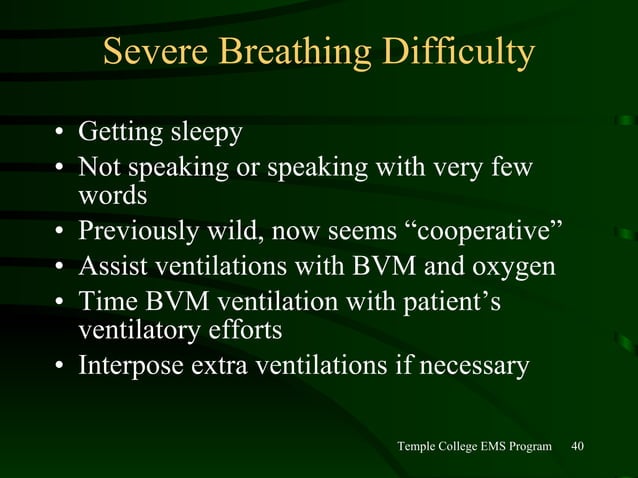 Severe Breathing Difficulty

• Getting sleepy
• Not speaking or speaking with very few words
• Previously wild, now seems “cooperative”
• Assist ventilations with BVM and oxygen
• Time BVM ventilation with patient’s ventilatory efforts
• Interpose extra ventilations if necessary

Temple College EMS Program 40